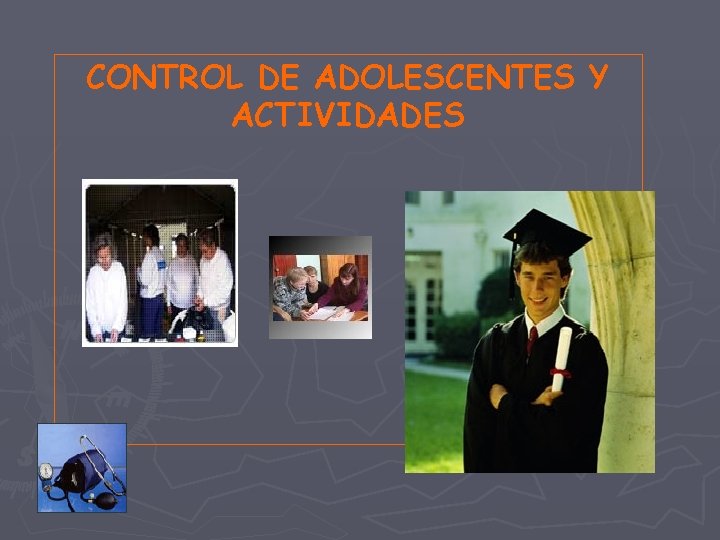 CONTROL DE ADOLESCENTES Y ACTIVIDADES